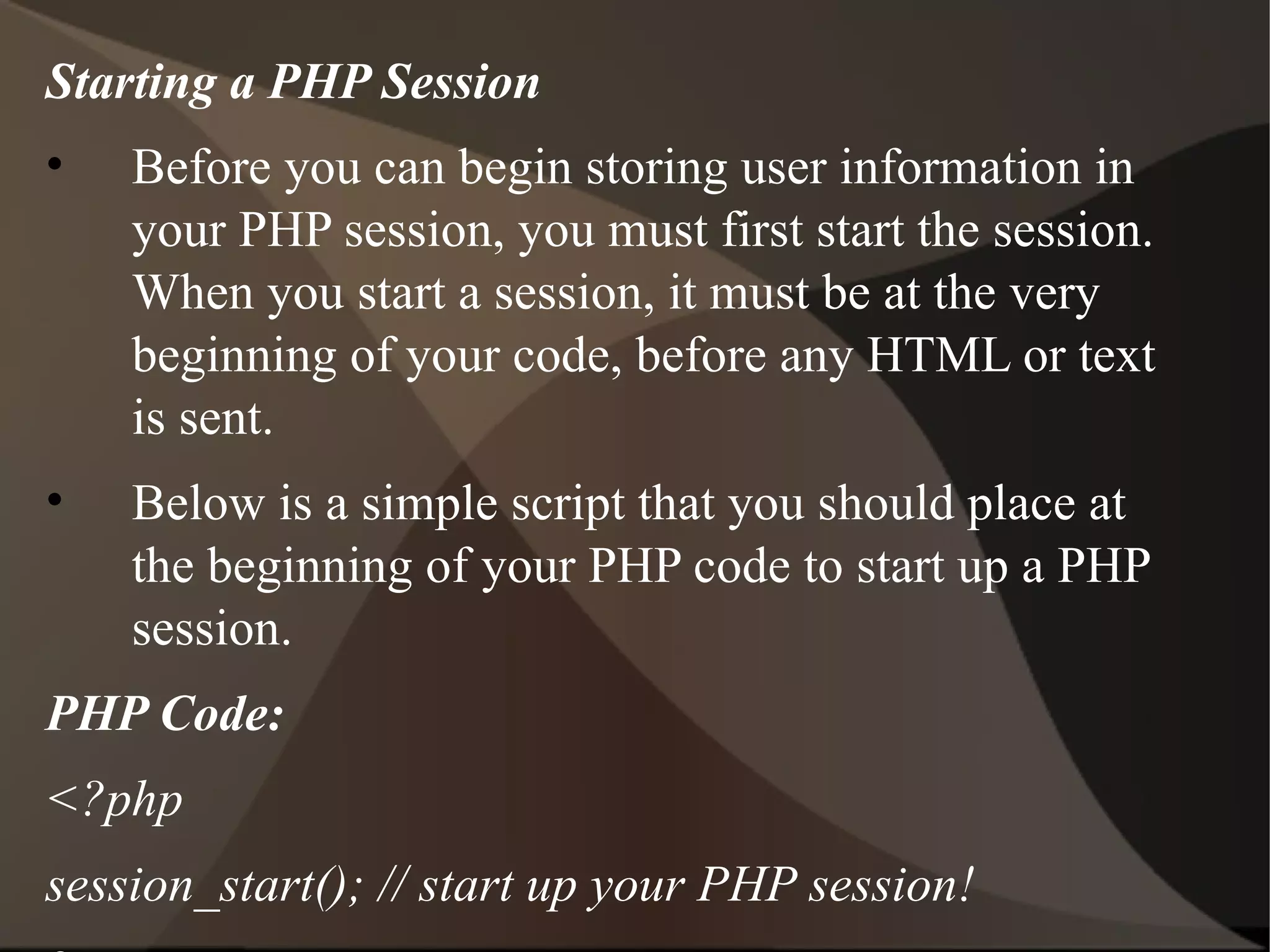 Starting a PHP Session

• Before you can begin storing user information in your PHP session, you must first start the session. When you start a session, it must be at the very beginning of your code, before any HTML or text is sent.

• Below is a simple script that you should place at the beginning of your PHP code to start up a PHP session.

PHP Code:

<?php

session_start(); // start up your PHP session!